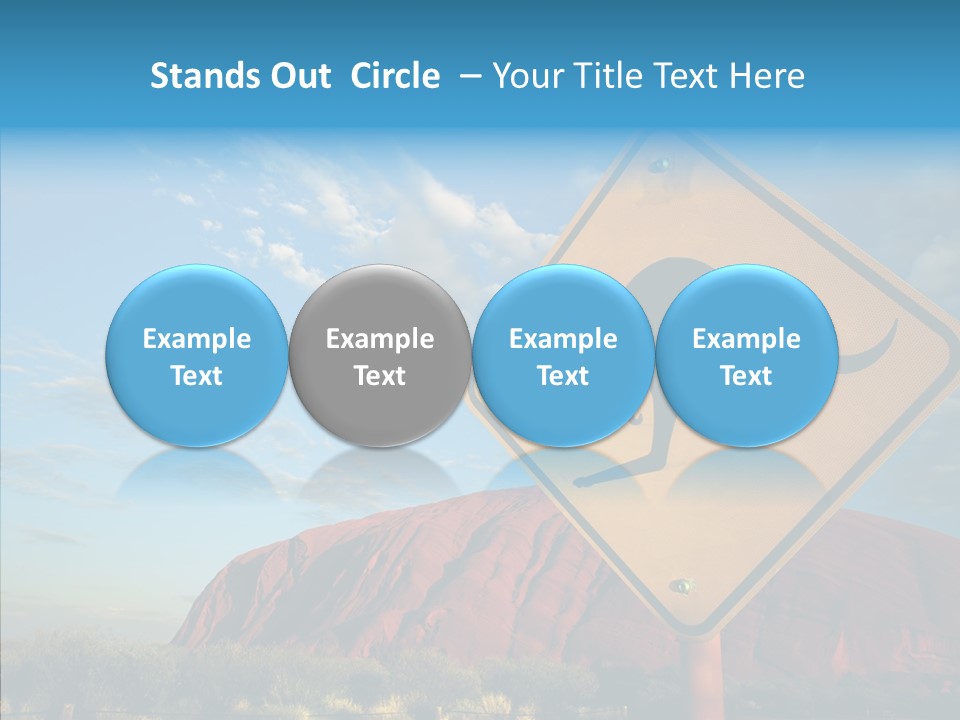 Stands Out Circle – Your Title Text Here

Example Text

Example Text

Example Text

Example Text